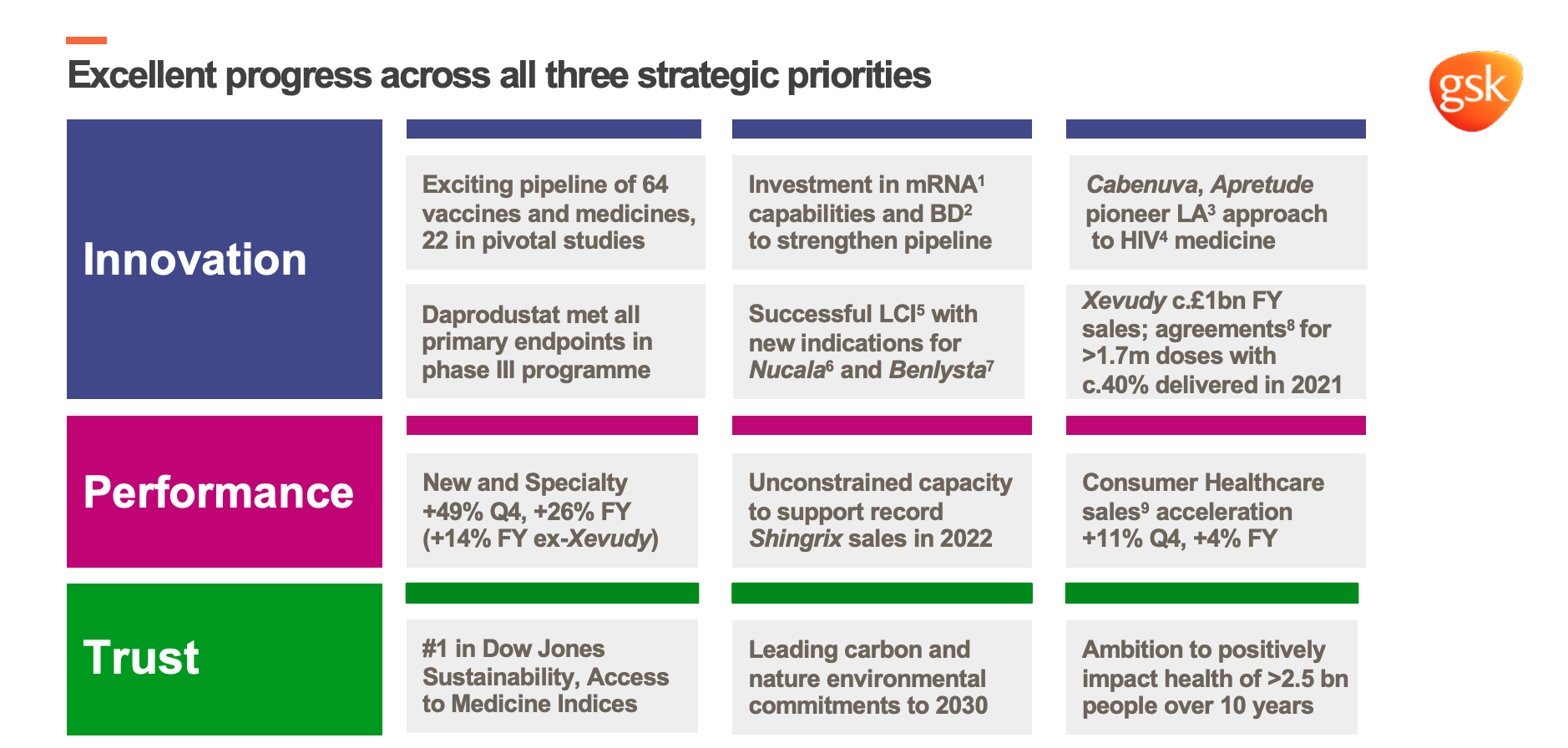 Excellent progress across all three strategic priorities

gsk

Innovation

Exciting pipeline of 64 vaccines and medicines, 22 in pivotal studies

Investment in mRNA$^1$ capabilities and BD$^2$ to strengthen pipeline

Cabenuva, Apretude pioneer LA$^3$ approach to HIV$^4$ medicine

Daprodustat met all primary endpoints in phase III programme

Successful LCI$^5$ with new indications for Nucala$^6$ and Benlysta$^7$

Xevudy c.£1bn FY sales; agreements$^8$ for >1.7m doses with c.40% delivered in 2021

Performance

New and Specialty +49% Q4, +26% FY (+14% FY ex-Xevudy)

Unconstrained capacity to support record Shingrix sales in 2022

Consumer Healthcare sales$^9$ acceleration +11% Q4, +4% FY

Trust

#1 in Dow Jones Sustainability, Access to Medicine Indices

Leading carbon and nature environmental commitments to 2030

Ambition to positively impact health of >2.5 bn people over 10 years